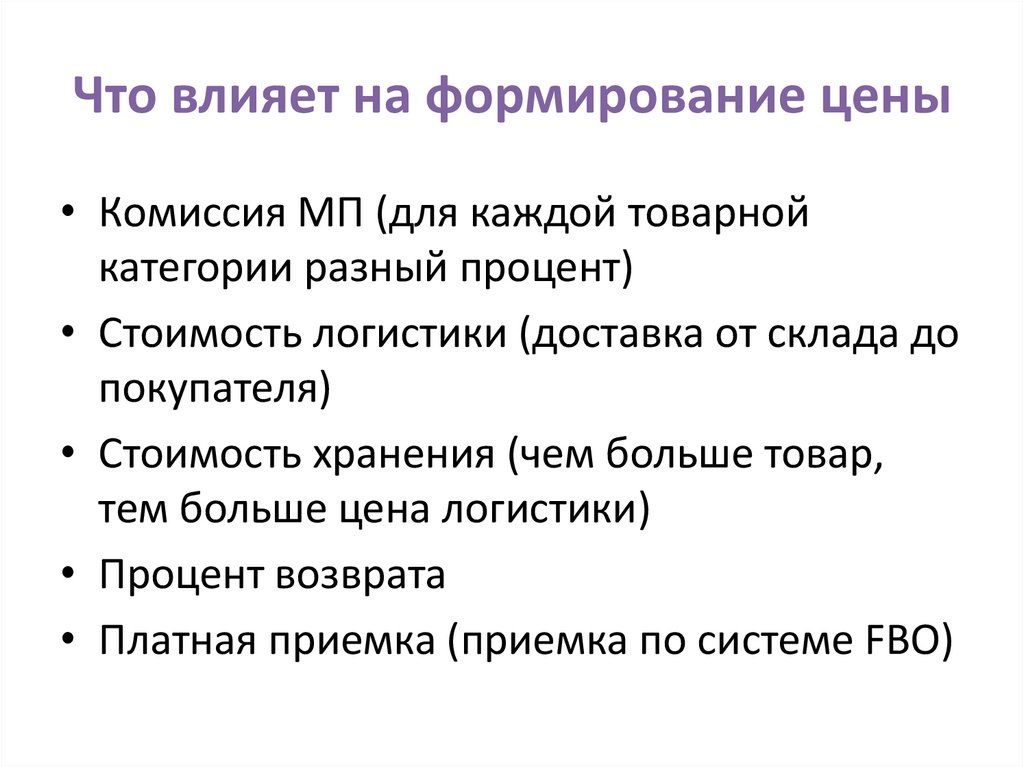 Что влияет на формирование цены

• Комиссия МП (для каждой товарной категории разный процент)
• Стоимость логистики (доставка от склада до покупателя)
• Стоимость хранения (чем больше товар, тем больше цена логистики)
• Процент возврата
• Платная приемка (приемка по системе FBO)